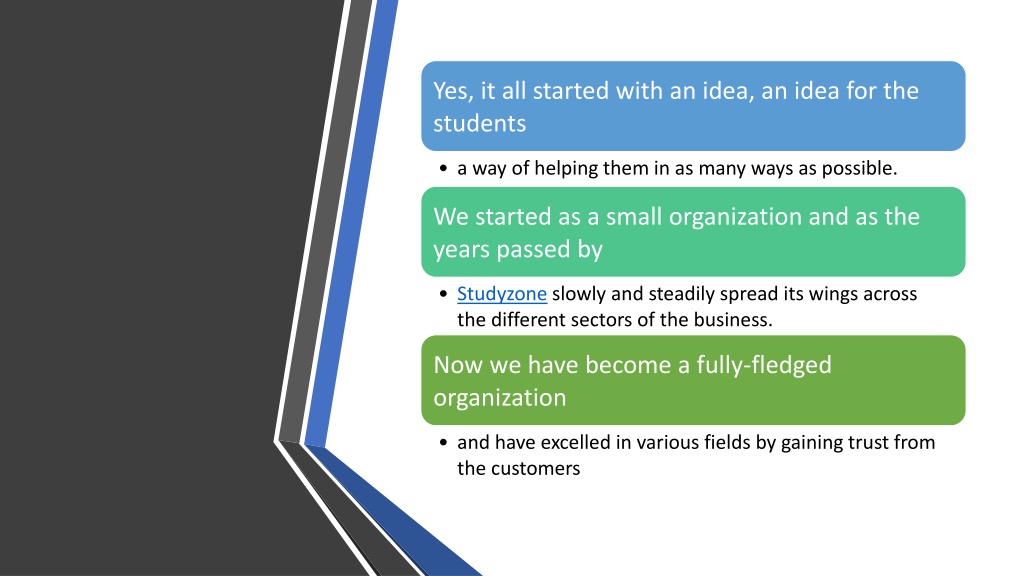 Yes, it all started with an idea, an idea for the students

• a way of helping them in as many ways as possible.

We started as a small organization and as the years passed by

• Studyzone slowly and steadily spread its wings across the different sectors of the business.

Now we have become a fully-fledged organization

• and have excelled in various fields by gaining trust from the customers